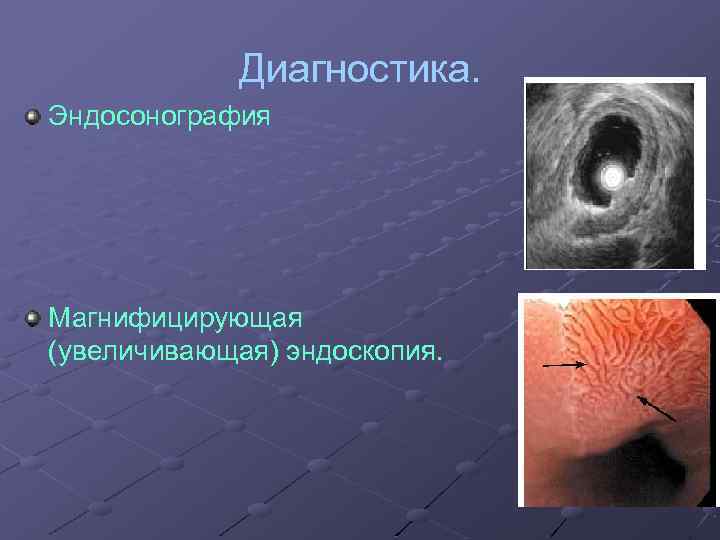 Диагностика.

Эндосонография

Магнифицирующая (увеличивающая) эндоскопия.